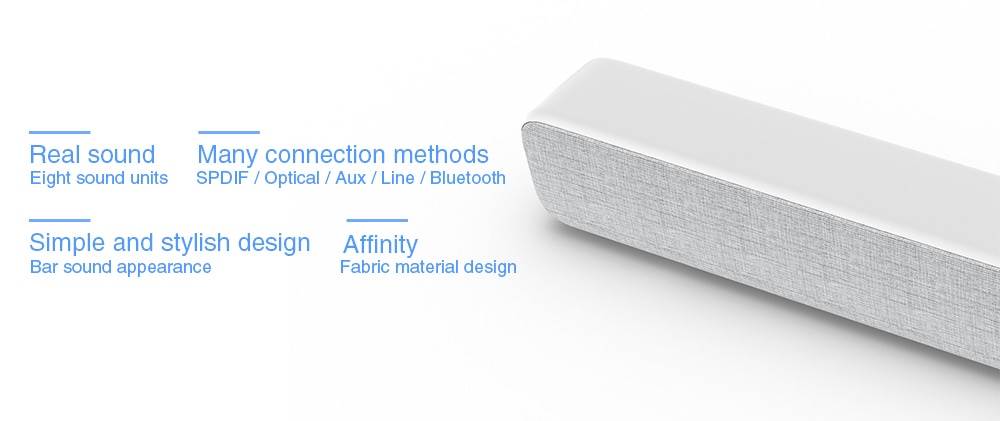 Real sound
Eight sound units

Many connection methods
SPDIF / Optical / Aux / Line / Bluetooth

Simple and stylish design
Bar sound appearance

Affinity
Fabric material design